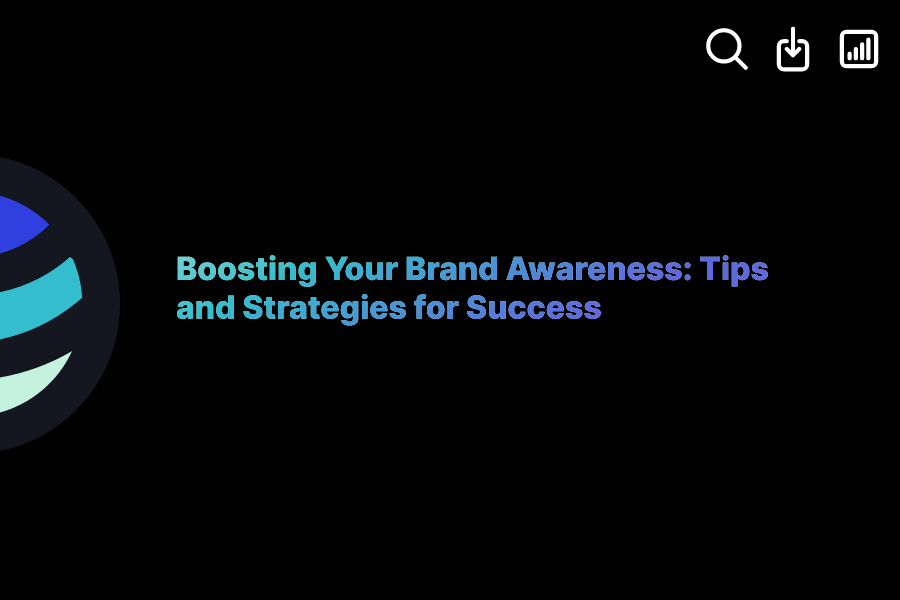 Boosting Your Brand Awareness: Tips and Strategies for Success